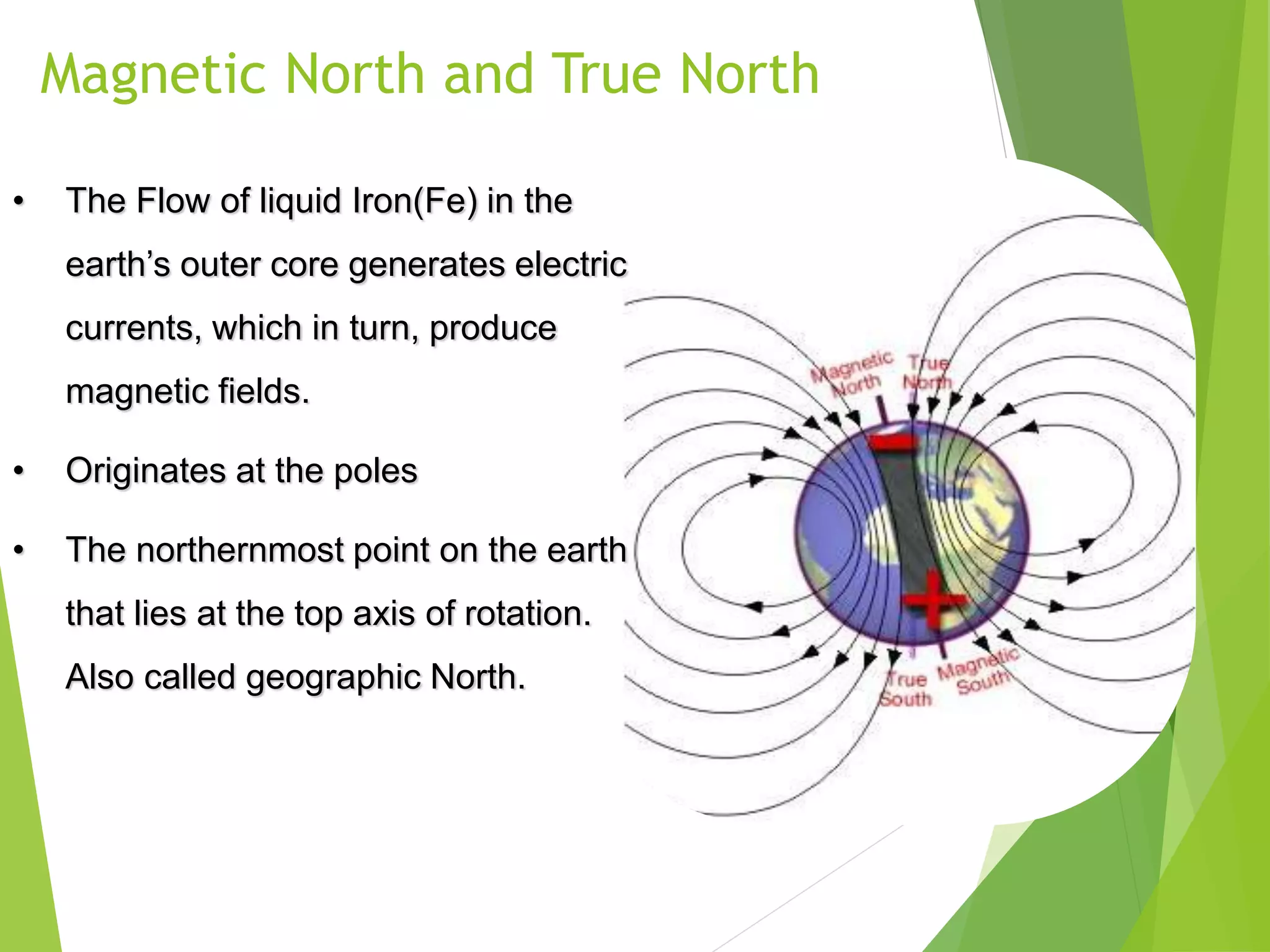 Magnetic North and True North

• The Flow of liquid Iron(Fe) in the earth's outer core generates electric currents, which in turn, produce magnetic fields.

• Originates at the poles

• The northernmost point on the earth that lies at the top axis of rotation. Also called geographic North.

Magnetic North

True North

True South

Magnetic South